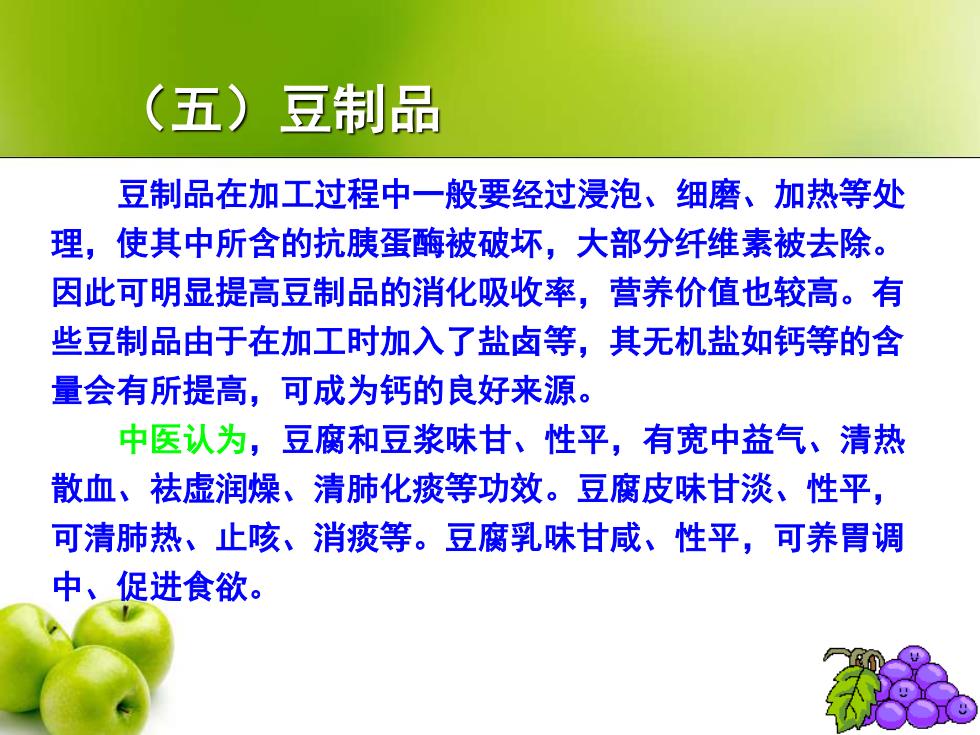 （五）豆制品

豆制品在加工过程中一般要经过浸泡、细磨、加热等处理，使其中所含的抗胰蛋酶被破坏，大部分纤维素被去除。因此可明显提高豆制品的消化吸收率，营养价值也较高。有些豆制品由于在加工时加入了盐卤等，其无机盐如钙等的含量会有所提高，可成为钙的良好来源。

中医认为，豆腐和豆浆味甘、性平，有宽中益气、清热散血、祛虚润燥、清肺化痰等功效。豆腐皮味甘淡、性平，可清肺热、止咳、消痰等。豆腐乳味甘咸、性平，可养胃调中、促进食欲。